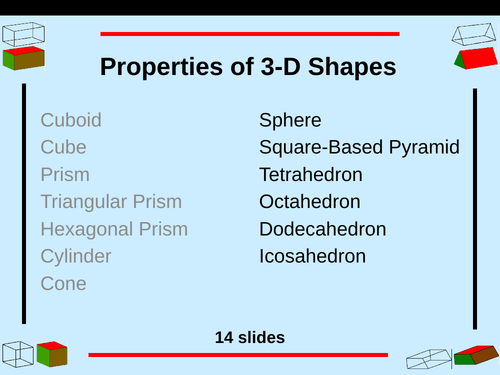 Properties of 3-D Shapes

Cuboid
Cube
Prism
Triangular Prism
Hexagonal Prism
Cylinder
Cone

Sphere
Square-Based Pyramid
Tetrahedron
Octahedron
Dodecahedron
Icosahedron

14 slides